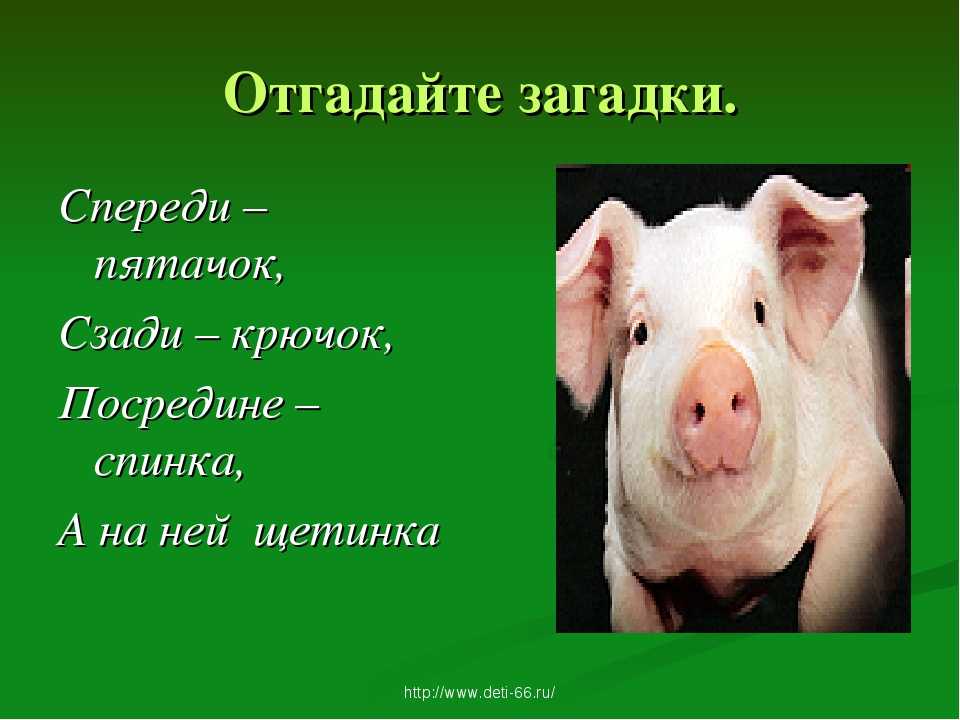 Отгадайте загадки.

Спереди – пятачок,
Сзади – крючок,
Посредине – спинка,
А на ней щетинка

http://www.deti-66.ru/